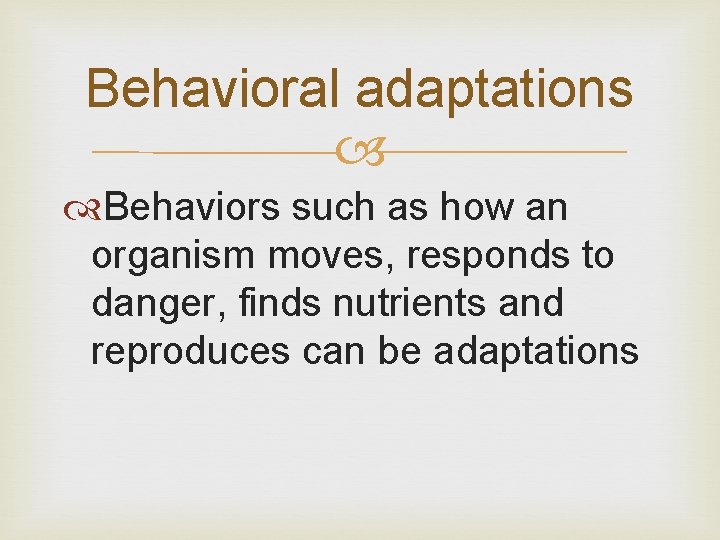 Behavioral adaptations

Behaviors such as how an organism moves, responds to danger, finds nutrients and reproduces can be adaptations